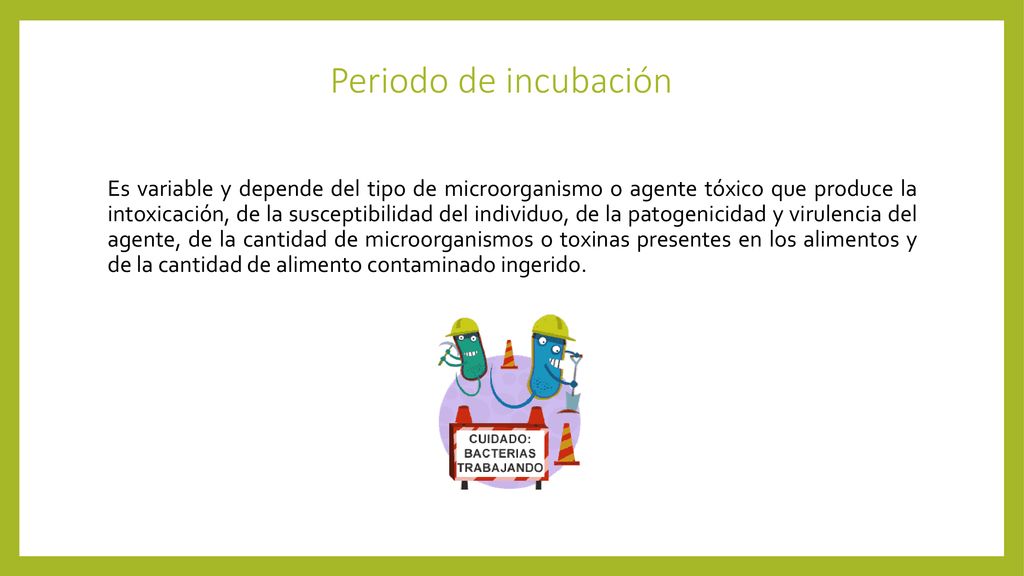 Periodo de incubación

Es variable y depende del tipo de microorganismo o agente tóxico que produce la intoxicación, de la susceptibilidad del individuo, de la patogenicidad y virulencia del agente, de la cantidad de microorganismos o toxinas presentes en los alimentos y de la cantidad de alimento contaminado ingerido.

CUIDADO: BACTERIAS TRABAJANDO